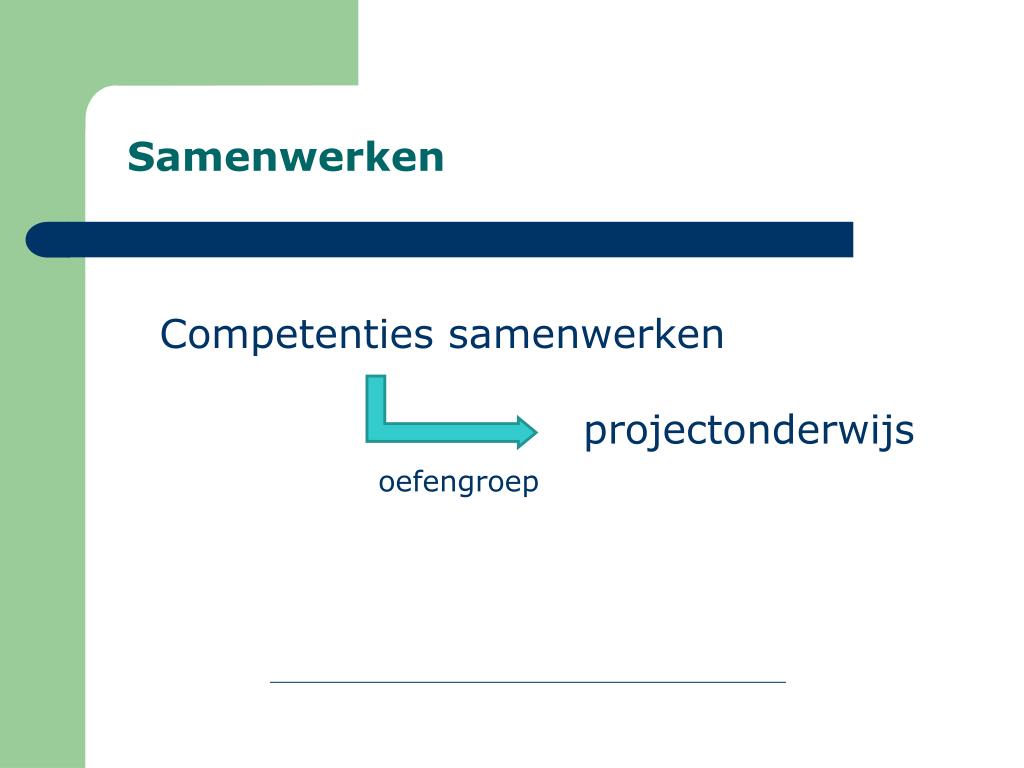 Samenwerken

Competenties samenwerken

projectonderwijs

oefengroep